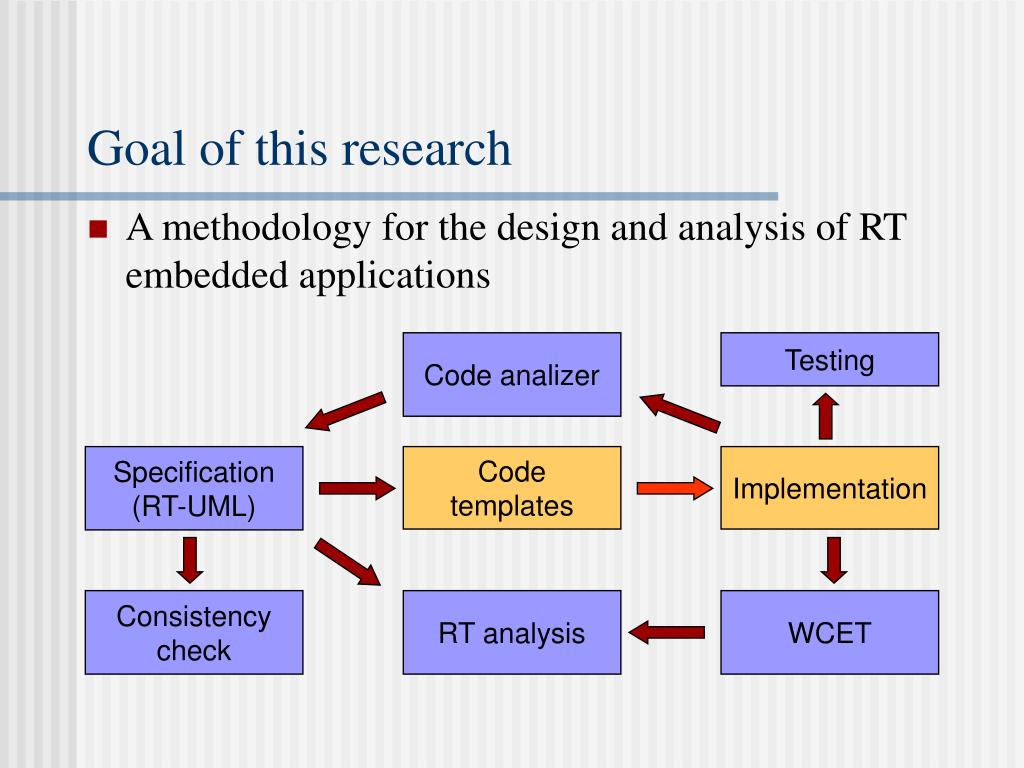 Goal of this research

A methodology for the design and analysis of RT embedded applications

Code analizer

Testing

Specification (RT-UML)

Code templates

Implementation

Consistency check

RT analysis

WCET